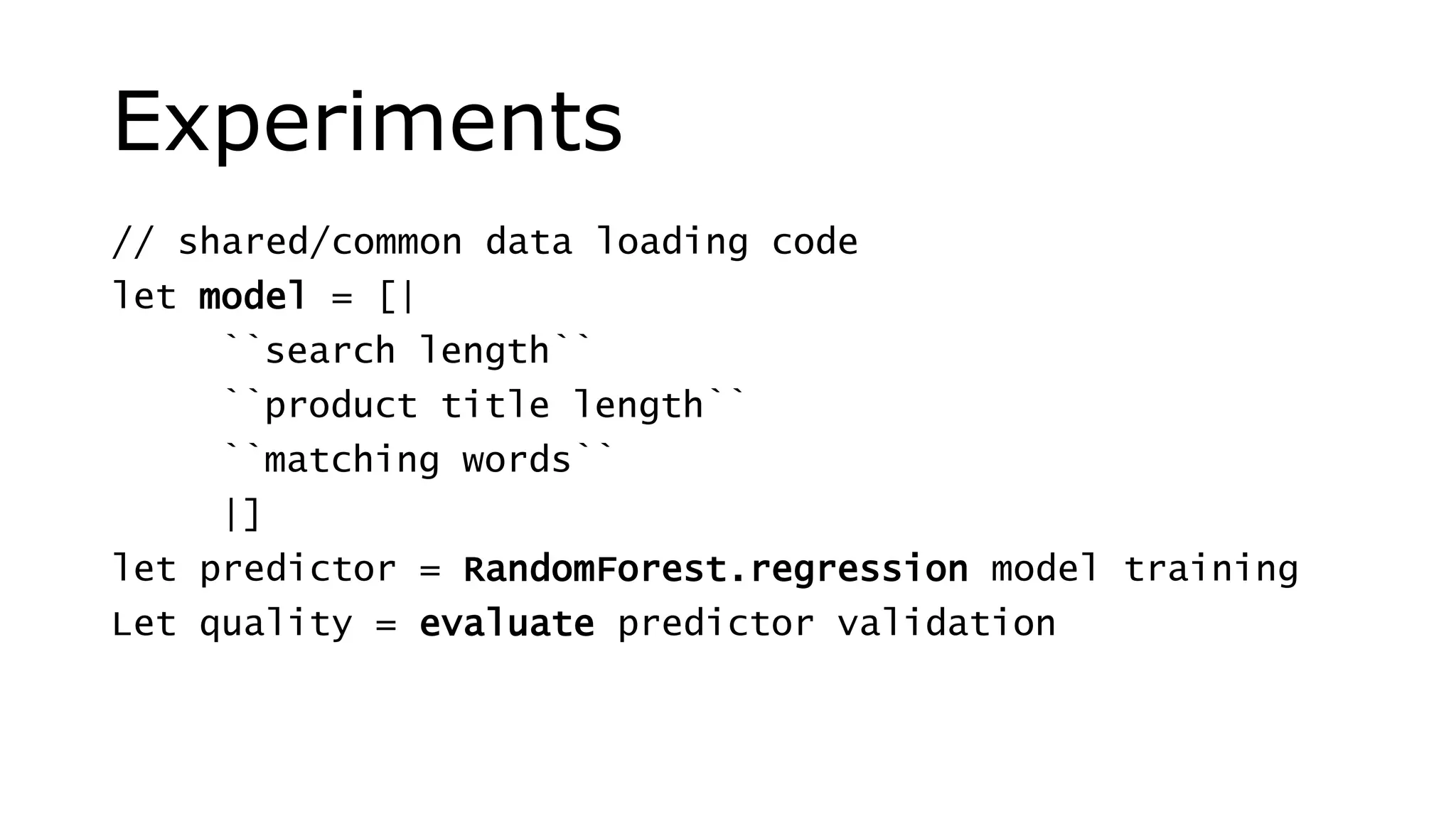 Experiments

// shared/common data loading code

let model = [|

``search length``

``product title length``

``matching words``

|]

let predictor = RandomForest.regression model training

Let quality = evaluate predictor validation